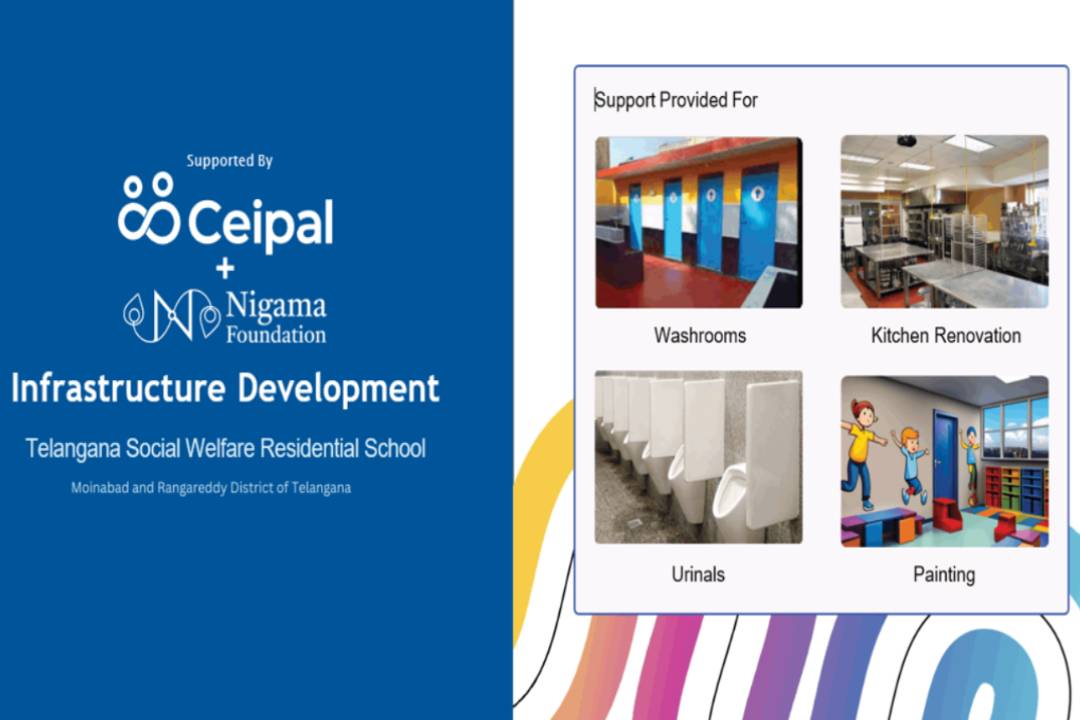 Supported By

Ceipal
+
Nigama
Foundation

Infrastructure Development

Telangana Social Welfare Residential School

Moinabad and Rangareddy District of Telangana

Support Provided For

Washrooms

Kitchen Renovation

Urinals

Painting